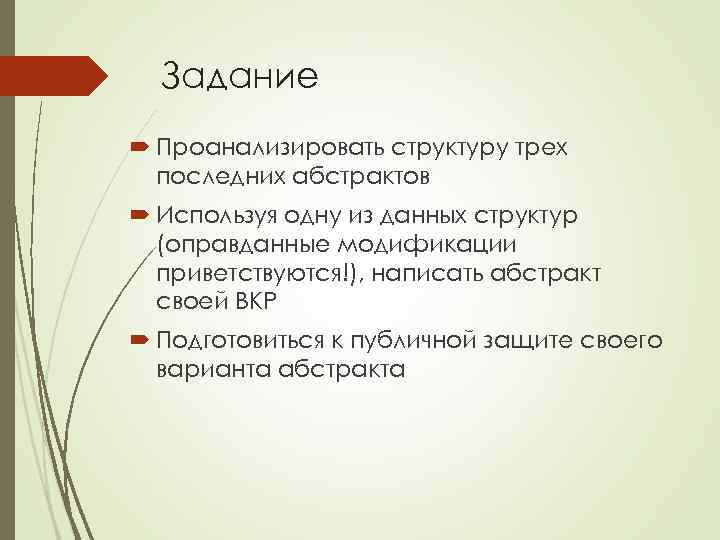 Задание

Проанализировать структуру трех последних абстрактов

Используя одну из данных структур (оправданные модификации приветствуются!), написать абстракт своей ВКР

Подготовиться к публичной защите своего варианта абстракта